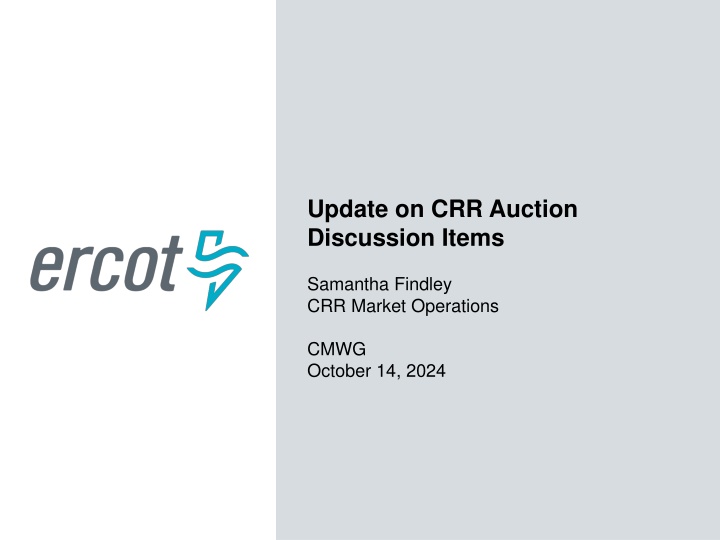 ercot

Update on CRR Auction Discussion Items

Samantha Findley
CRR Market Operations

CMWG
October 14, 2024